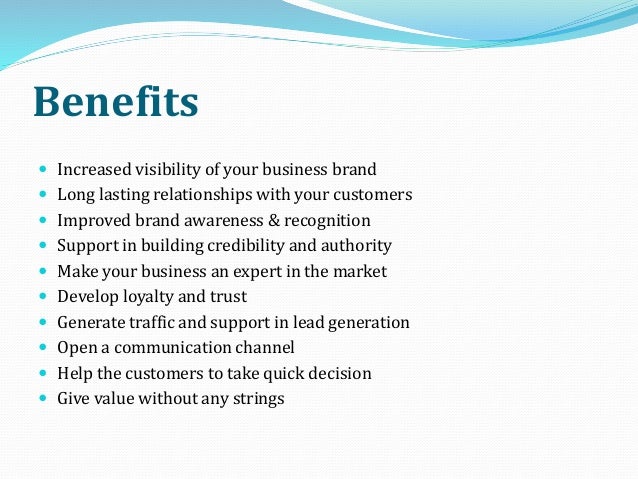 Benefits

- Increased visibility of your business brand
- Long lasting relationships with your customers
- Improved brand awareness & recognition
- Support in building credibility and authority
- Make your business an expert in the market
- Develop loyalty and trust
- Generate traffic and support in lead generation
- Open a communication channel
- Help the customers to take quick decision
- Give value without any strings